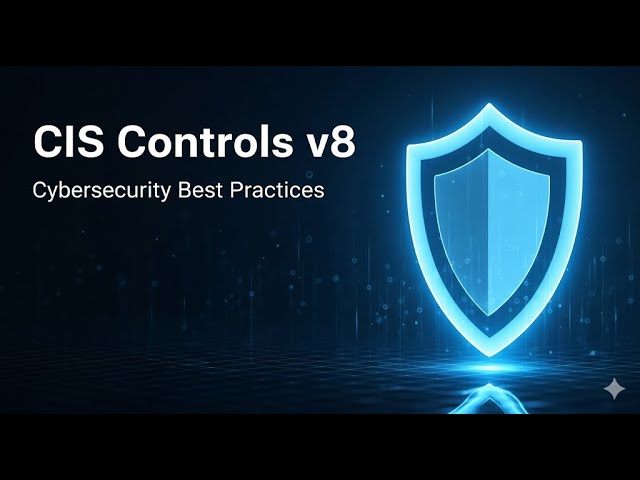 CIS Controls v8

Cybersecurity Best Practices